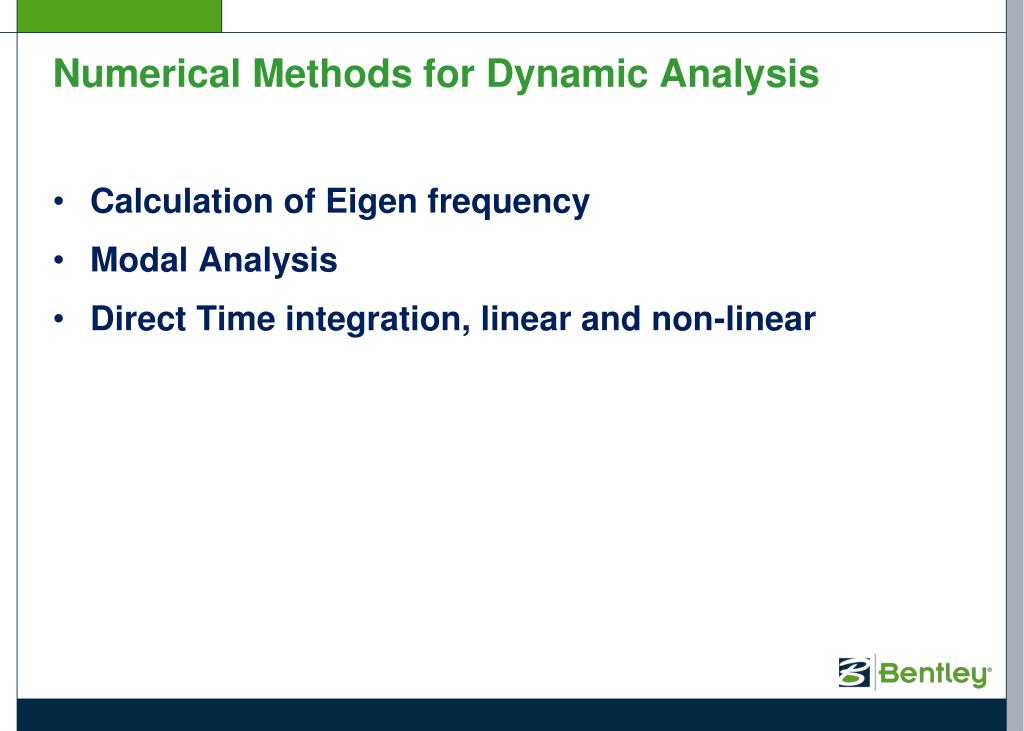 Numerical Methods for Dynamic Analysis

• Calculation of Eigen frequency
• Modal Analysis
• Direct Time integration, linear and non-linear

Bentley®